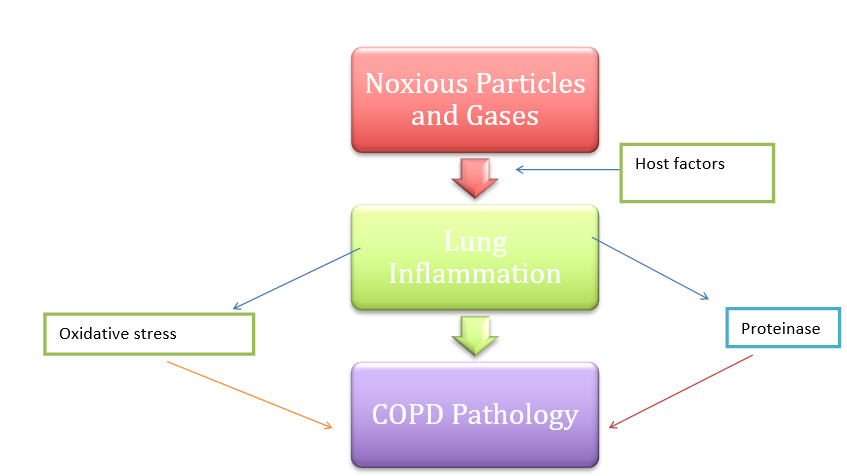 Noxious Particles and Gases

Host factors

Lung Inflammation

Oxidative stress

Proteinase

COPD Pathology